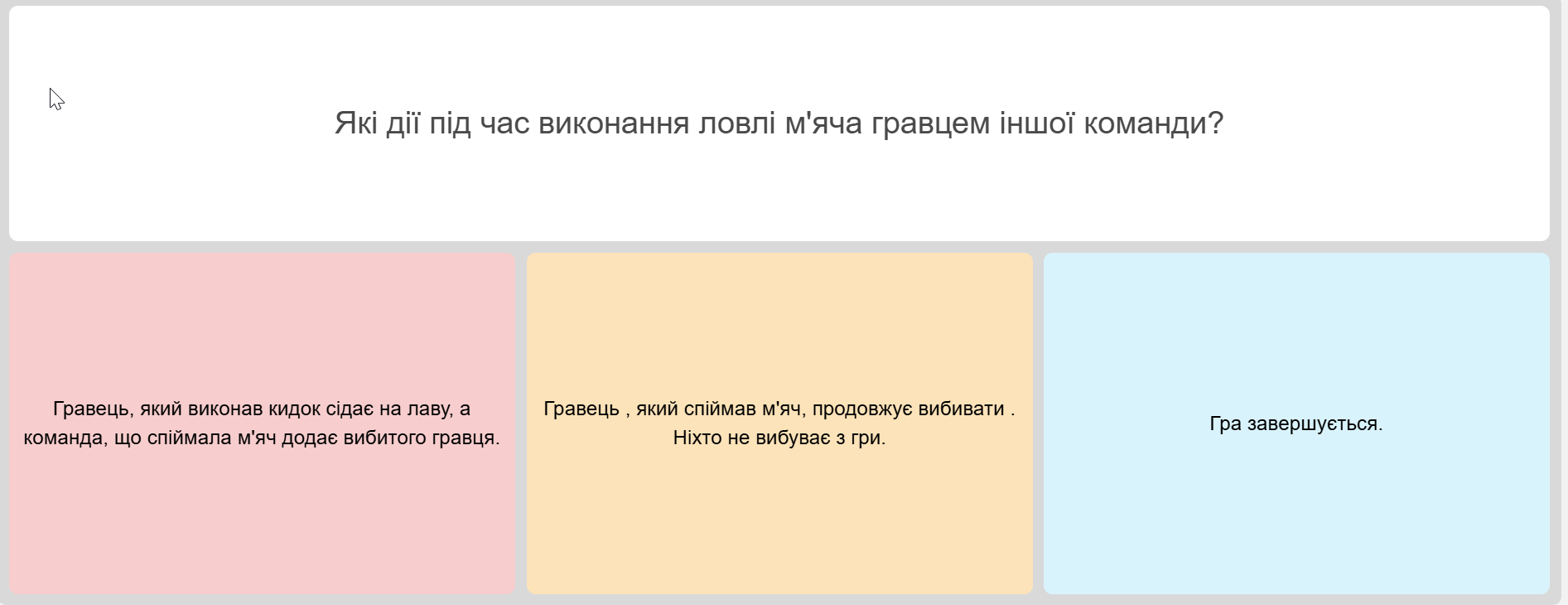 Які дії під час виконання ловлі м'яча гравцем іншої команди?

Гравець, який виконав кидок сідає на лаву, а команда, що спіймала м'яч додає вибитого гравця.

Гравець , який спіймав м'яч, продовжує вибивати . Ніхто не вибуває з гри.

Гра завершується.